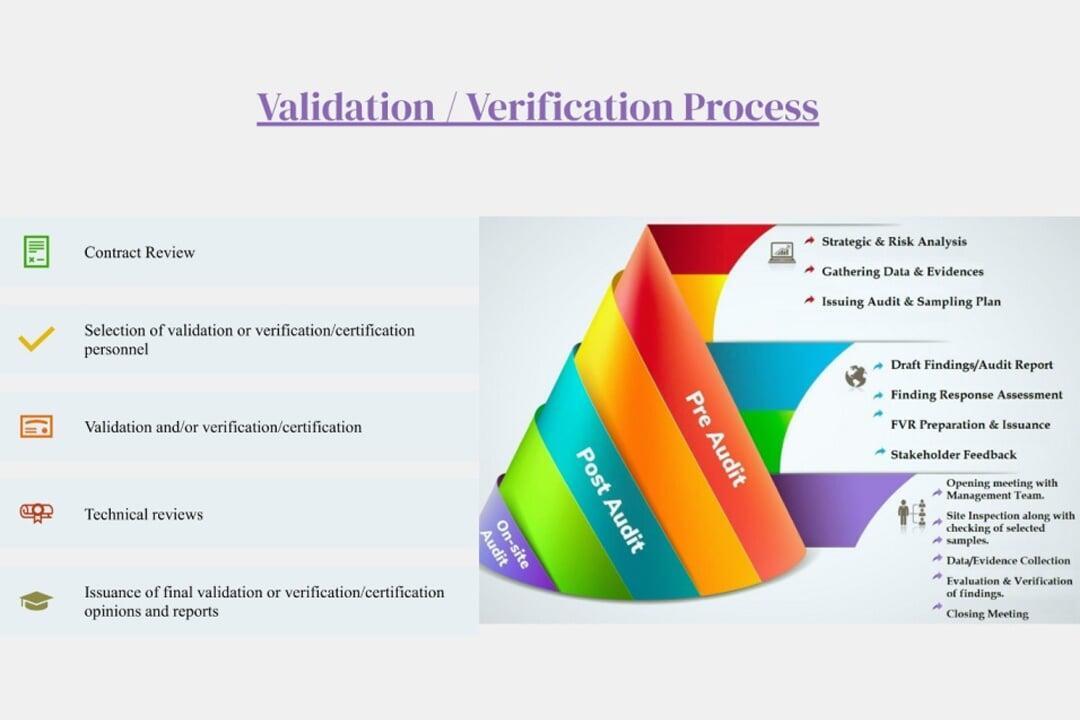 Validation / Verification Process

Contract Review

Selection of validation or verification/certification personnel

Validation and/or verification/certification

Technical reviews

Issuance of final validation or verification/certification opinions and reports

Pre Audit

Post Audit

On-site Audit

Strategic & Risk Analysis

Gathering Data & Evidences

Issuing Audit & Sampling Plan

Draft Findings/Audit Report

Finding Response Assessment

FVR Preparation & Issuance

Stakeholder Feedback

Opening meeting with Management Team.

Site Inspection along with checking of selected samples.

Data/Evidence Collection

Evaluation & Verification of findings.

Closing Meeting